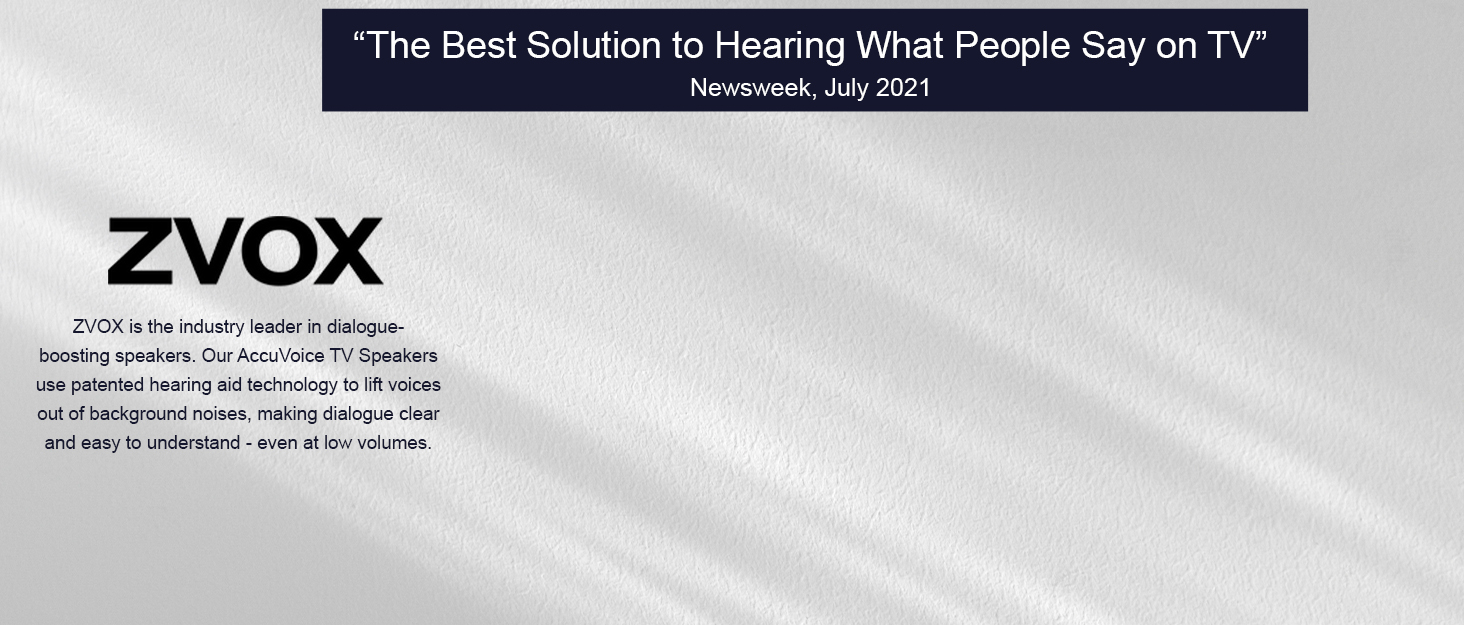 “The Best Solution to Hearing What People Say on TV”
Newsweek, July 2021

ZVOX

ZVOX is the industry leader in dialogue-boosting speakers. Our AccuVoice TV Speakers use patented hearing aid technology to lift voices out of background noises, making dialogue clear and easy to understand - even at low volumes.